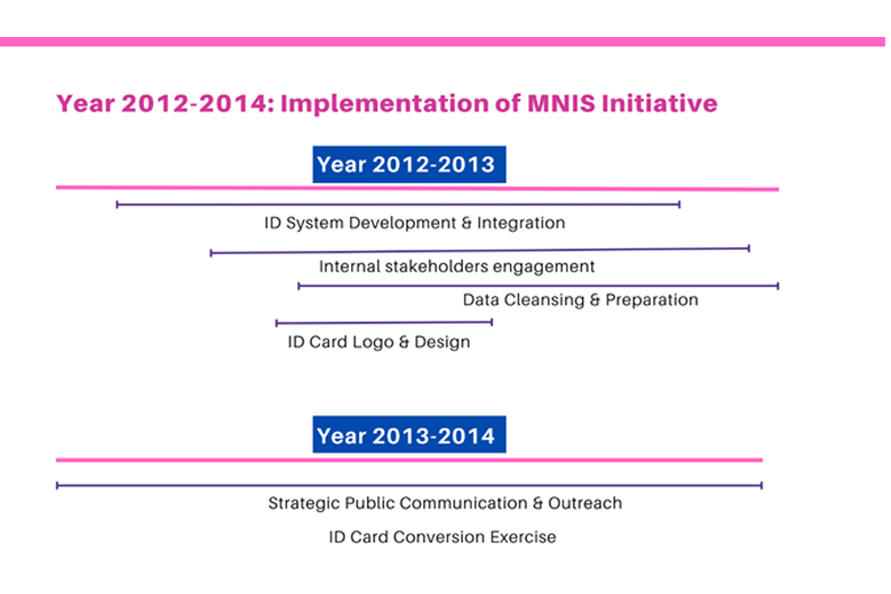 Year 2012-2014: Implementation of MNIS Initiative

Year 2012-2013

ID System Development & Integration

Internal stakeholders engagement

Data Cleansing & Preparation

ID Card Logo & Design

Year 2013-2014

Strategic Public Communication & Outreach

ID Card Conversion Exercise